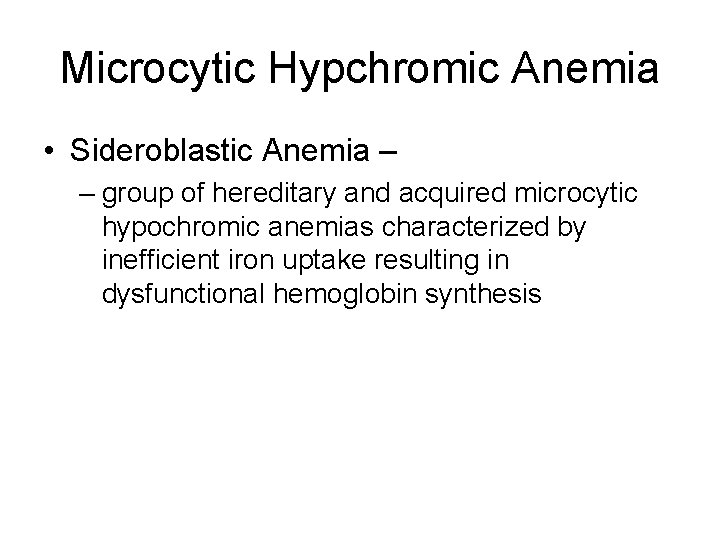 Microcytic Hypchromic Anemia

• Sideroblastic Anemia –

– group of hereditary and acquired microcytic hypochromic anemias characterized by inefficient iron uptake resulting in dysfunctional hemoglobin synthesis